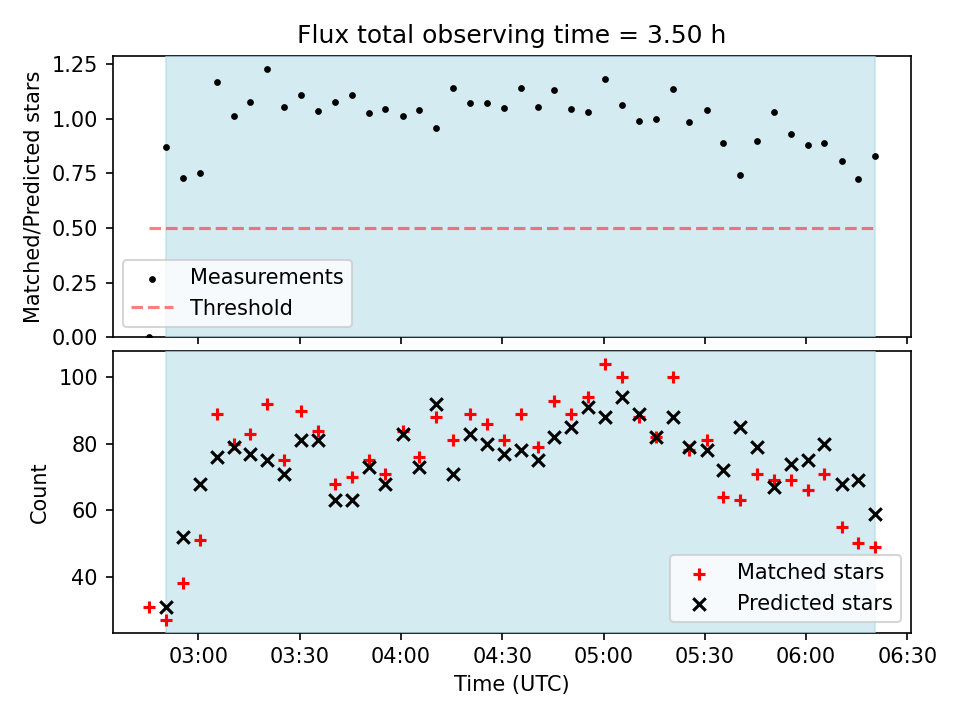 Flux total observing time = 3.50 h

Matched/Predicted stars

1.25
1.00
0.75
0.50
0.25
0.00

Measurements
Threshold

Count

100
80
60
40

Matched stars
Predicted stars

03:00 03:30 04:00 04:30 05:00 05:30 06:00 06:30

Time (UTC)